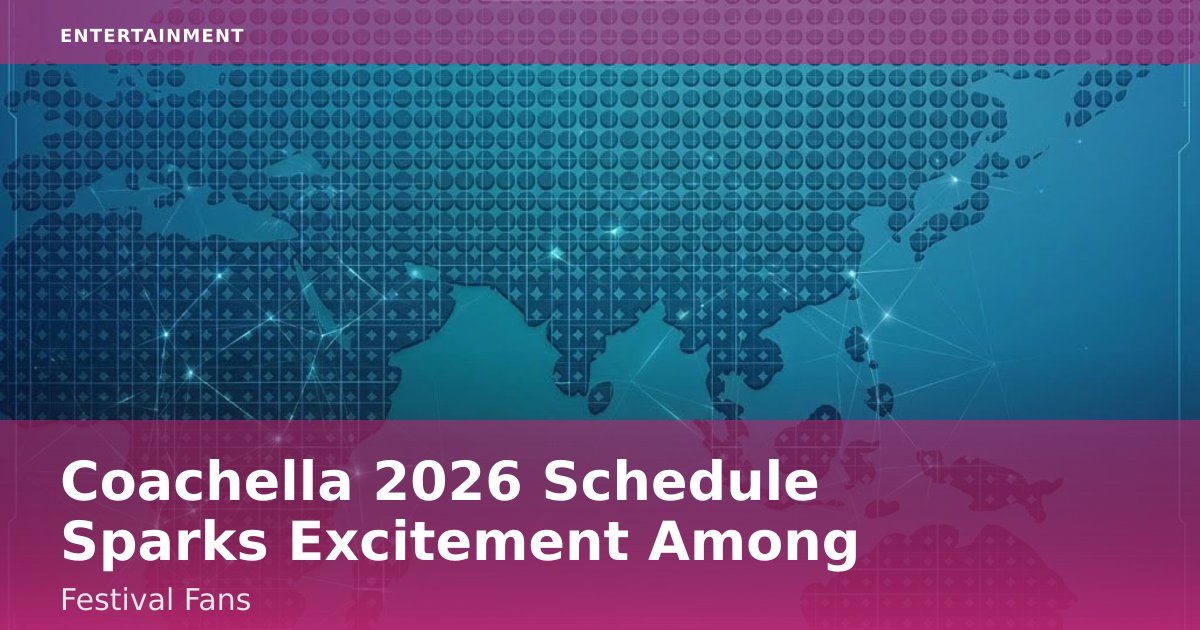 ENTERTAINMENT

Coachella 2026 Schedule Sparks Excitement Among

Festival Fans